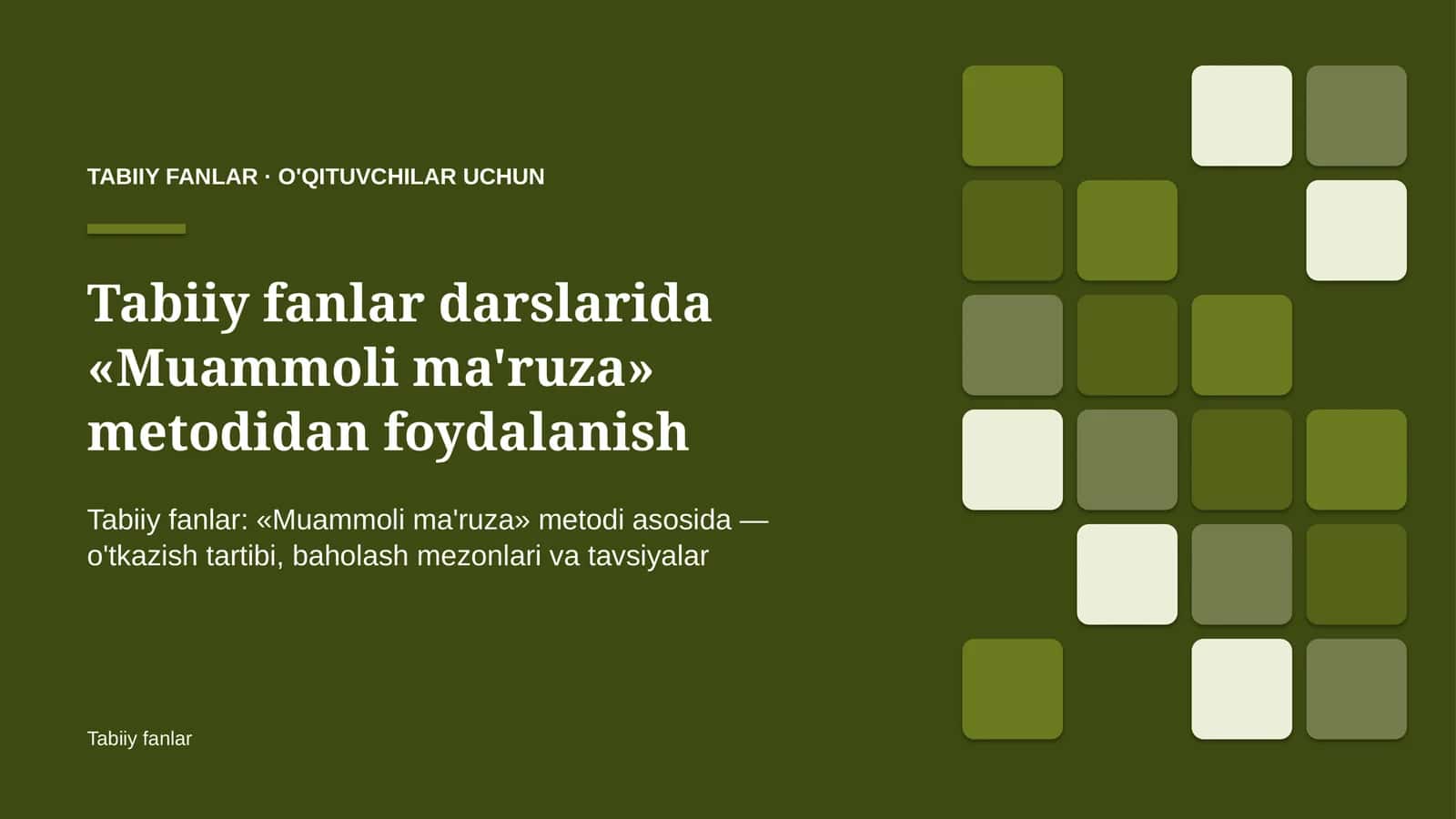 TABIIY FANLAR · O'QITUVCHILAR UCHUN

Tabiiy fanlar darslarida «Muammoli ma'ruza» metodidan foydalanish

Tabiiy fanlar: «Muammoli ma'ruza» metodi asosida — o'tkazish tartibi, baholash mezonlari va tavsiyalar

Tabiiy fanlar